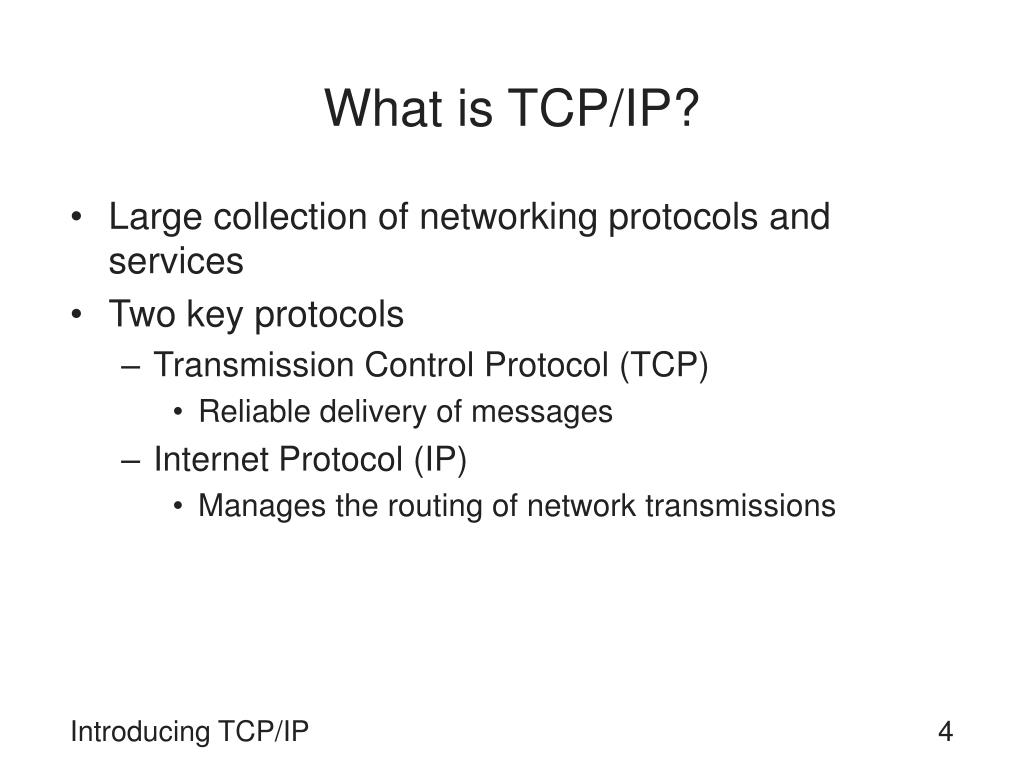 What is TCP/IP?

• Large collection of networking protocols and services
• Two key protocols
– Transmission Control Protocol (TCP)
• Reliable delivery of messages
– Internet Protocol (IP)
• Manages the routing of network transmissions

Introducing TCP/IP

4